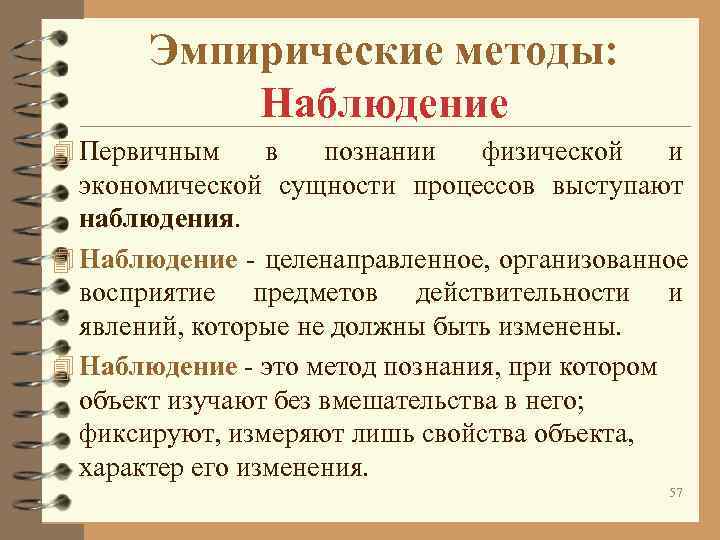 Эмпирические методы: Наблюдение

Первичным в познании физической и экономической сущности процессов выступают наблюдения.

Наблюдение - целенаправленное, организованное восприятие предметов действительности и явлений, которые не должны быть изменены.

Наблюдение - это метод познания, при котором объект изучают без вмешательства в него; фиксируют, измеряют лишь свойства объекта, характер его изменения.

57